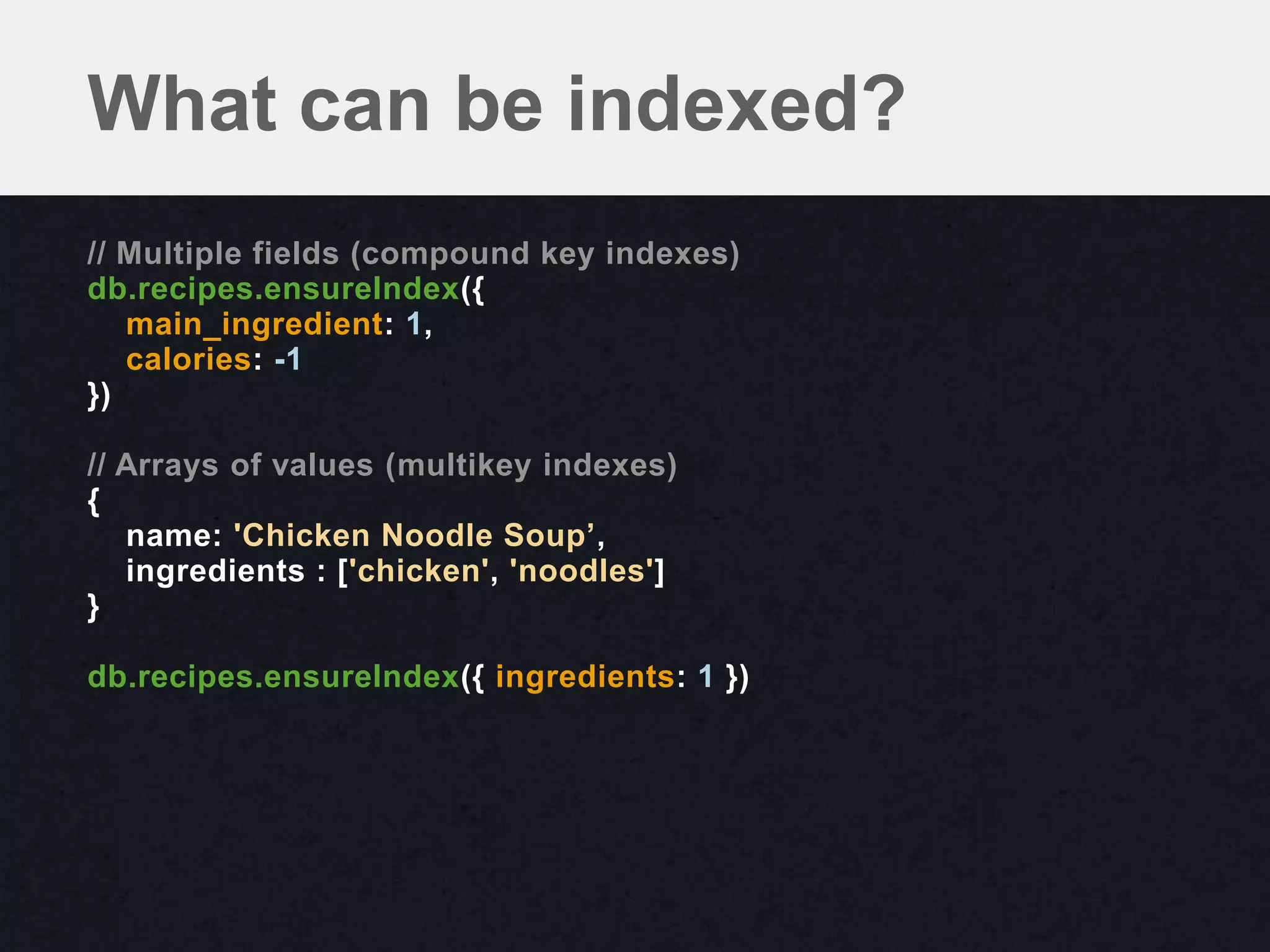 What can be indexed?

// Multiple fields (compound key indexes)
db.recipes.ensureIndex({
main_ingredient: 1,
calories: -1
})

// Arrays of values (multikey indexes)
{
name: 'Chicken Noodle Soup’,
ingredients : ['chicken', 'noodles']
}

db.recipes.ensureIndex({ ingredients: 1 })